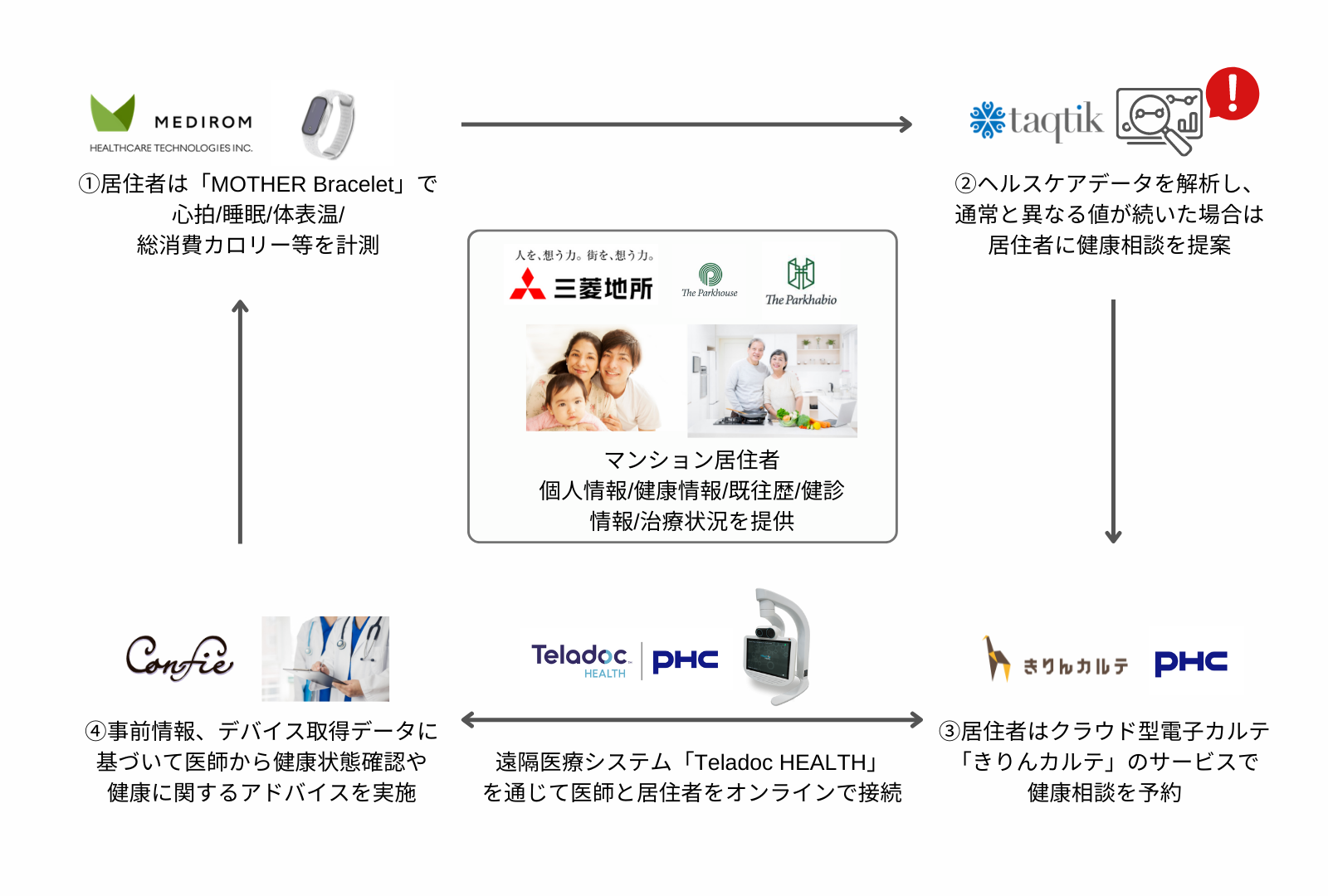 MEDIROM
HEALTHCARE TECHNOLOGIES INC.

①居住者は「MOTHER Bracelet」で心拍/睡眠/体表温/総消費カロリー等を計測

taqtik

②ヘルスケアデータを解析し、通常と異なる値が続いた場合は居住者に健康相談を提案

人を、想う力。街を、想う力。
三菱地所
The Parkhouse
The Parkhabio

マンション居住者
個人情報/健康情報/既往歴/健診情報/治療状況を提供

Confie

④事前情報、デバイス取得データに基づいて医師から健康状態確認や健康に関するアドバイスを実施

Teladoc HEALTH
PHC

遠隔医療システム「Teladoc HEALTH」を通じて医師と居住者をオンラインで接続

きりんカルテ
PHC

③居住者はクラウド型電子カルテ「きりんカルテ」のサービスで健康相談を予約